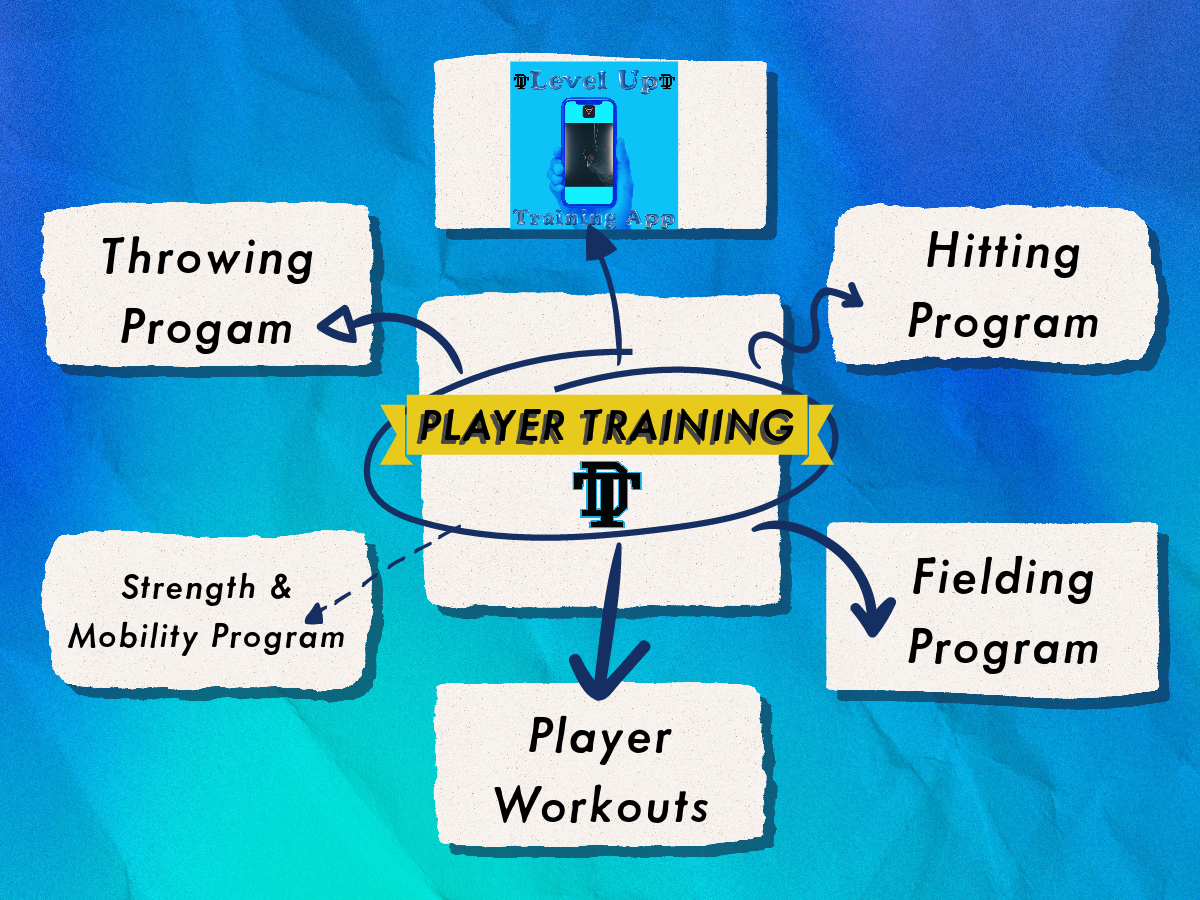 Level Up

Training App

Throwing Progam

Hitting Program

PLAYER TRAINING

Strength & Mobility Program

Fielding Program

Player Workouts